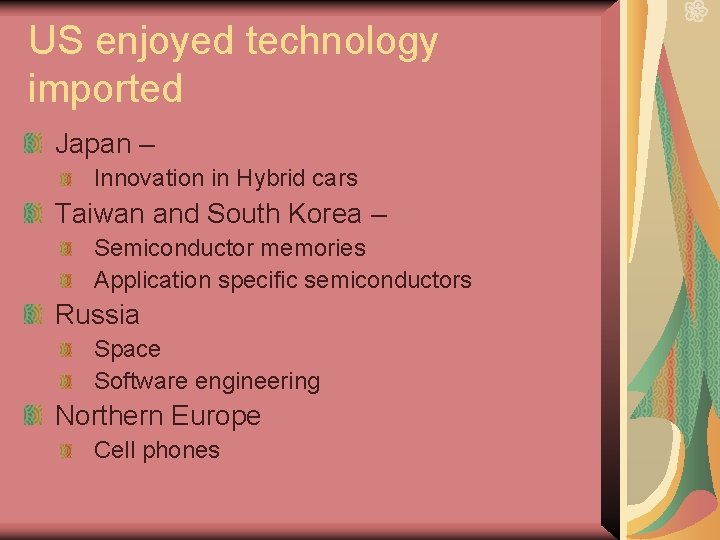 US enjoyed technology imported

Japan –

Innovation in Hybrid cars

Taiwan and South Korea –

Semiconductor memories

Application specific semiconductors

Russia

Space

Software engineering

Northern Europe

Cell phones